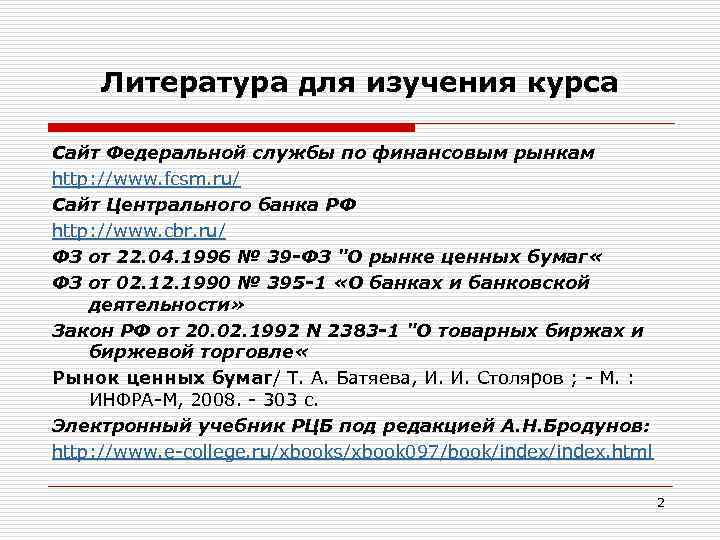 Литература для изучения курса

Сайт Федеральной службы по финансовым рынкам

http://www.fcsm.ru/

Сайт Центрального банка РФ

http://www.cbr.ru/

ФЗ от 22.04.1996 № 39-ФЗ "О рынке ценных бумаг«

ФЗ от 02.12.1990 № 395-1 «О банках и банковской деятельности»

Закон РФ от 20.02.1992 N 2383-1 "О товарных биржах и биржевой торговле«

Рынок ценных бумаг/ Т. А. Батяева, И. И. Столяров ; - М. : ИНФРА-М, 2008. - 303 с.

Электронный учебник РЦБ под редакцией А.Н.Бродунов:

http://www.e-college.ru/xbooks/xbook097/book/index/index.html

2